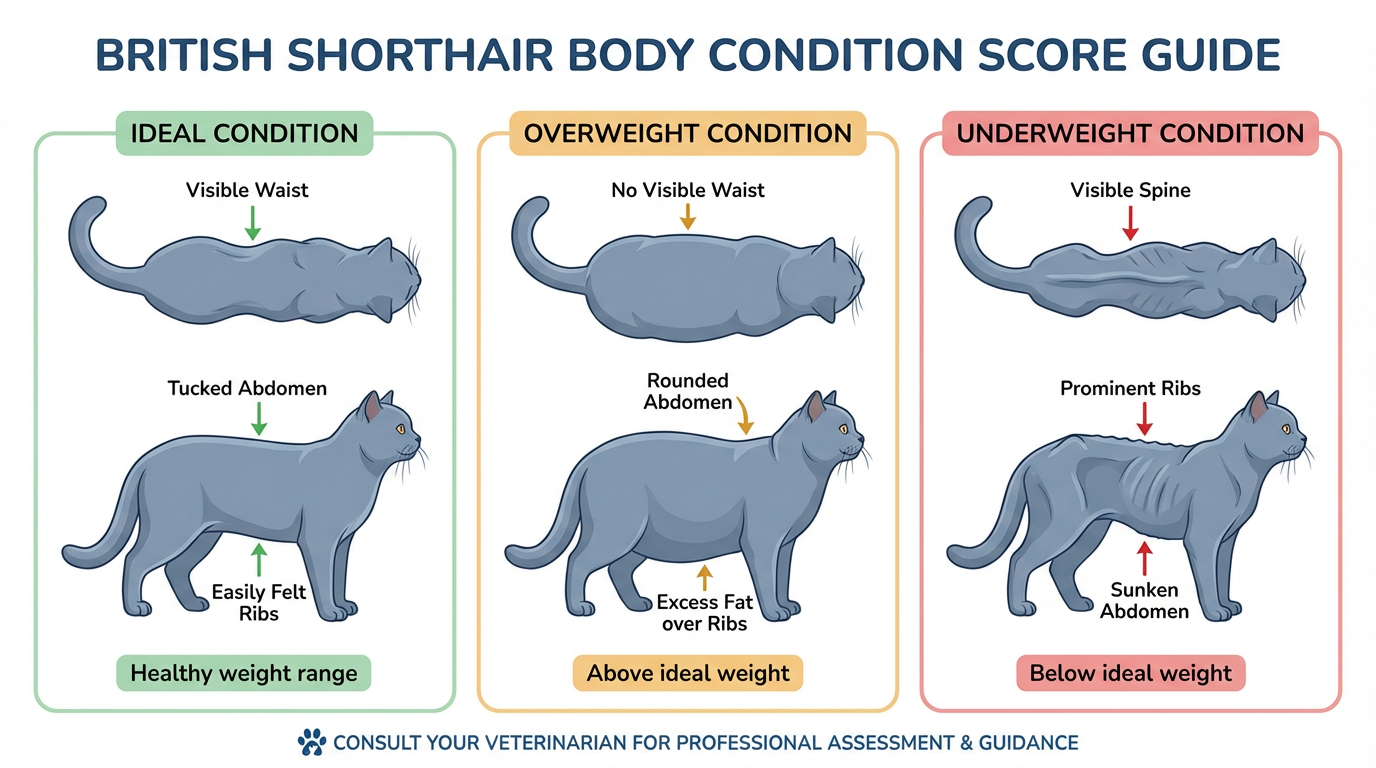 BRITISH SHORTHAIR BODY CONDITION SCORE GUIDE

IDEAL CONDITION

Visible Waist

Tucked Abdomen

Easily Felt Ribs

Healthy weight range

OVERWEIGHT CONDITION

No Visible Waist

Rounded Abdomen

Excess Fat over Ribs

Above ideal weight

UNDERWEIGHT CONDITION

Visible Spine

Prominent Ribs

Sunken Abdomen

Below ideal weight

CONSULT YOUR VETERINARIAN FOR PROFESSIONAL ASSESSMENT & GUIDANCE